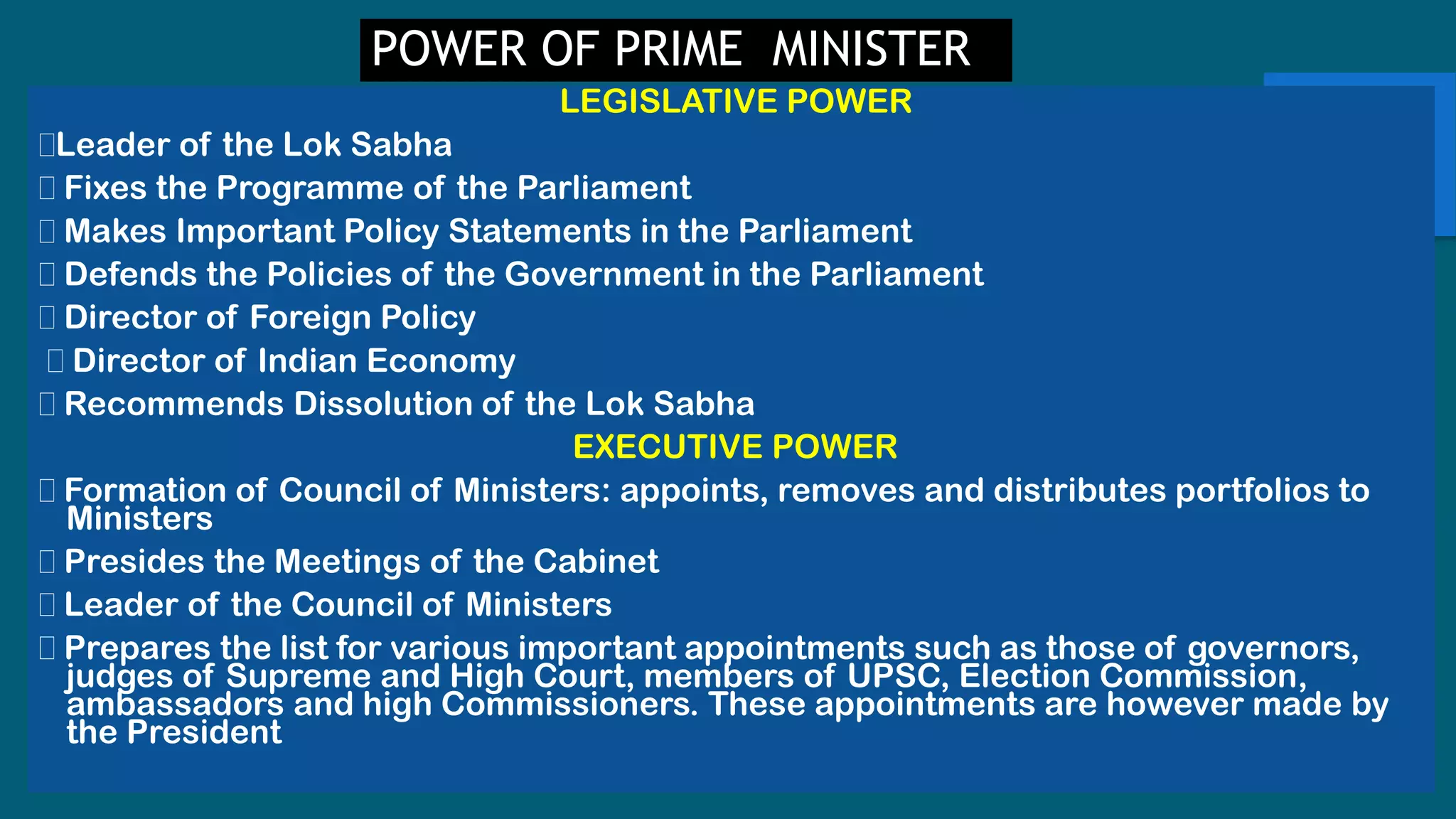 POWER OF PRIME MINISTER

LEGISLATIVE POWER

Leader of the Lok Sabha

Fixes the Programme of the Parliament

Makes Important Policy Statements in the Parliament

Defends the Policies of the Government in the Parliament

Director of Foreign Policy

Director of Indian Economy

Recommends Dissolution of the Lok Sabha

EXECUTIVE POWER

Formation of Council of Ministers: appoints, removes and distributes portfolios to Ministers

Presides the Meetings of the Cabinet

Leader of the Council of Ministers

Prepares the list for various important appointments such as those of governors, judges of Supreme and High Court, members of UPSC, Election Commission, ambassadors and high Commissioners. These appointments are however made by the President